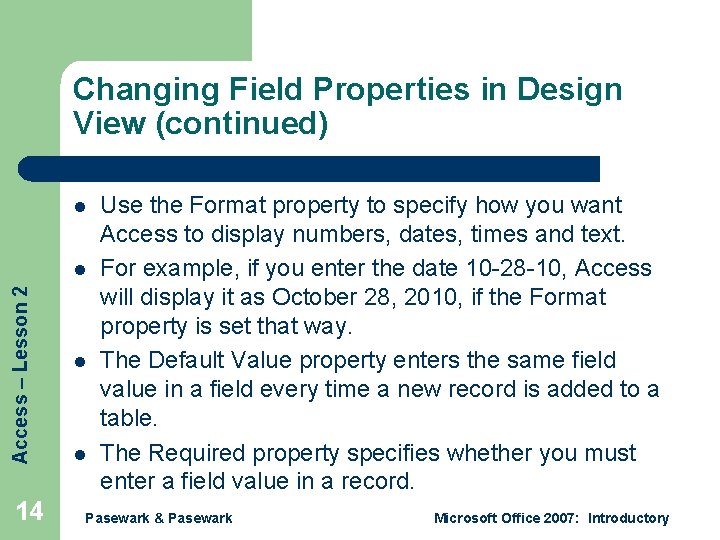 Changing Field Properties in Design View (continued)

- Use the Format property to specify how you want Access to display numbers, dates, times and text.
- For example, if you enter the date 10-28-10, Access will display it as October 28, 2010, if the Format property is set that way.
- The Default Value property enters the same field value in a field every time a new record is added to a table.
- The Required property specifies whether you must enter a field value in a record.

Access – Lesson 2

14

Pasewark & Pasewark

Microsoft Office 2007: Introductory